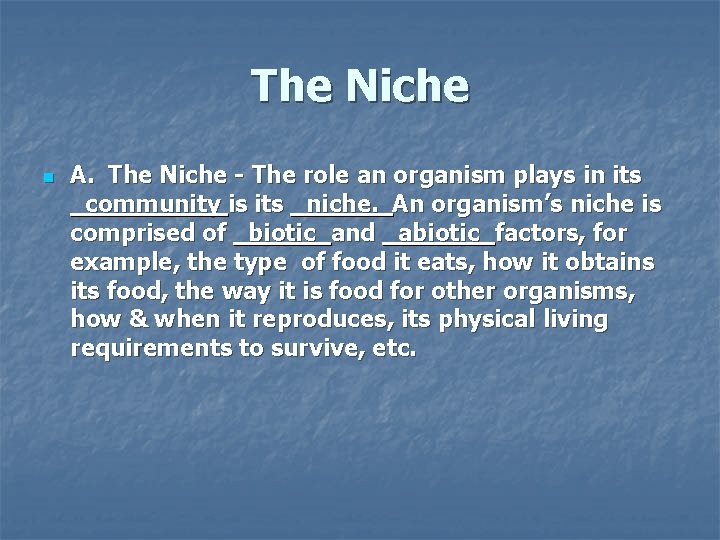 The Niche

A. The Niche - The role an organism plays in its _community_ is its _niche._ An organism's niche is comprised of _biotic_ and _abiotic_ factors, for example, the type of food it eats, how it obtains its food, the way it is food for other organisms, how & when it reproduces, its physical living requirements to survive, etc.